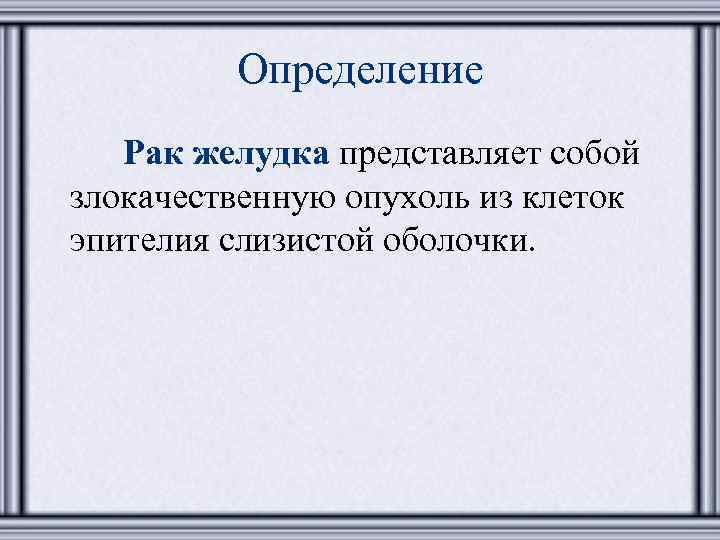 Определение

Рак желудка представляет собой злокачественную опухоль из клеток эпителия слизистой оболочки.